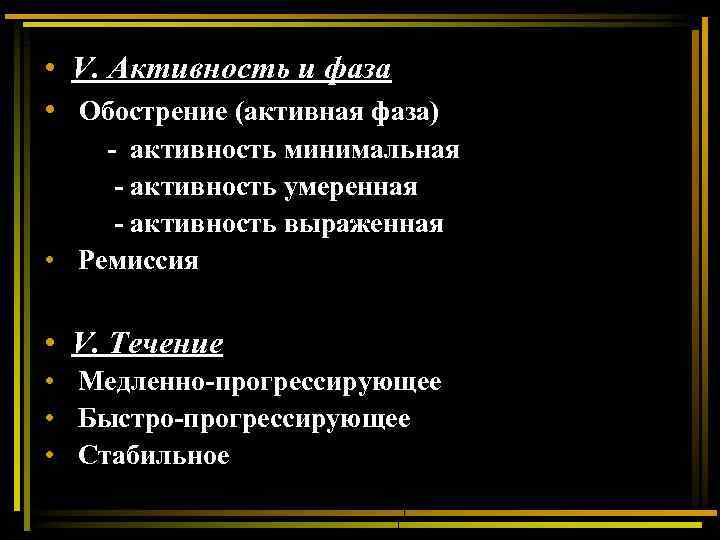 • V. Активность и фаза
• Обострение (активная фаза)
- активность минимальная
- активность умеренная
- активность выраженная
• Ремиссия

• V. Течение
• Медленно-прогрессирующее
• Быстро-прогрессирующее
• Стабильное